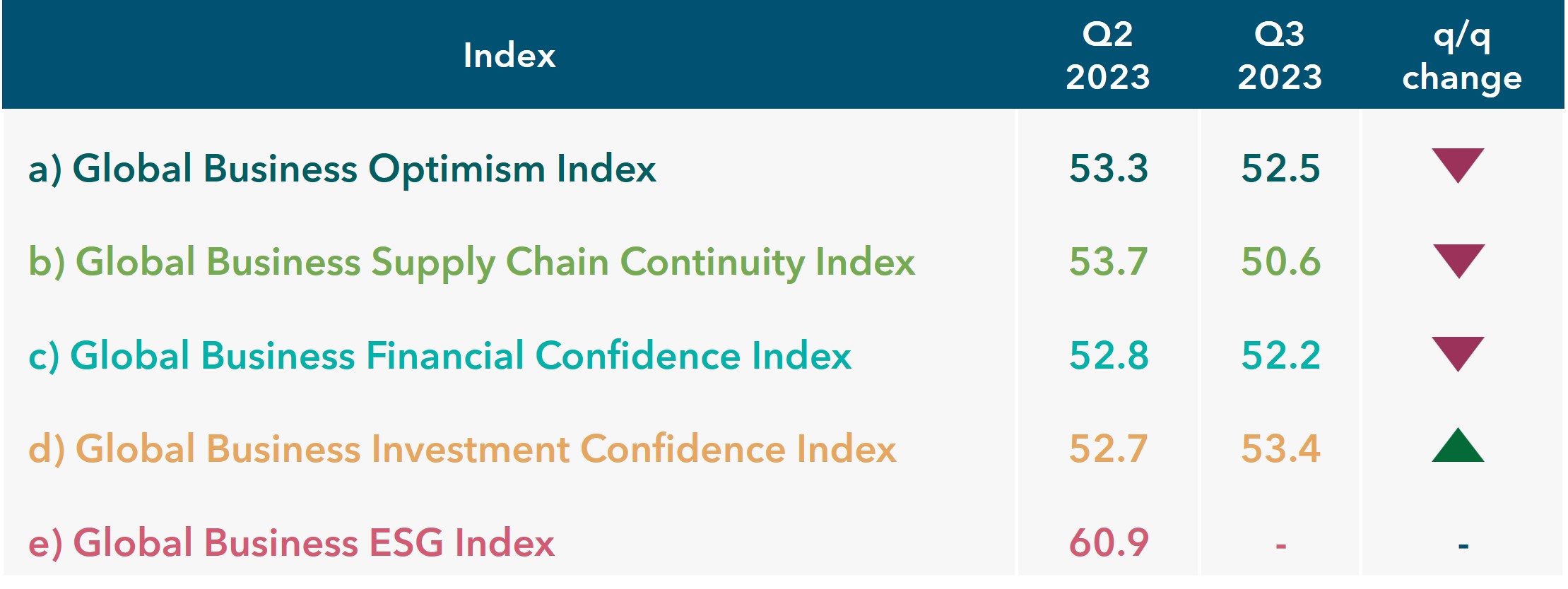 | Index | Q2 2023 | Q3 2023 | q/q change |
|---|---|---|---|
| a) Global Business Optimism Index | 53.3 | 52.5 | ▼ |
| b) Global Business Supply Chain Continuity Index | 53.7 | 50.6 | ▼ |
| c) Global Business Financial Confidence Index | 52.8 | 52.2 | ▼ |
| d) Global Business Investment Confidence Index | 52.7 | 53.4 | ▲ |
| e) Global Business ESG Index | 60.9 | - | - |